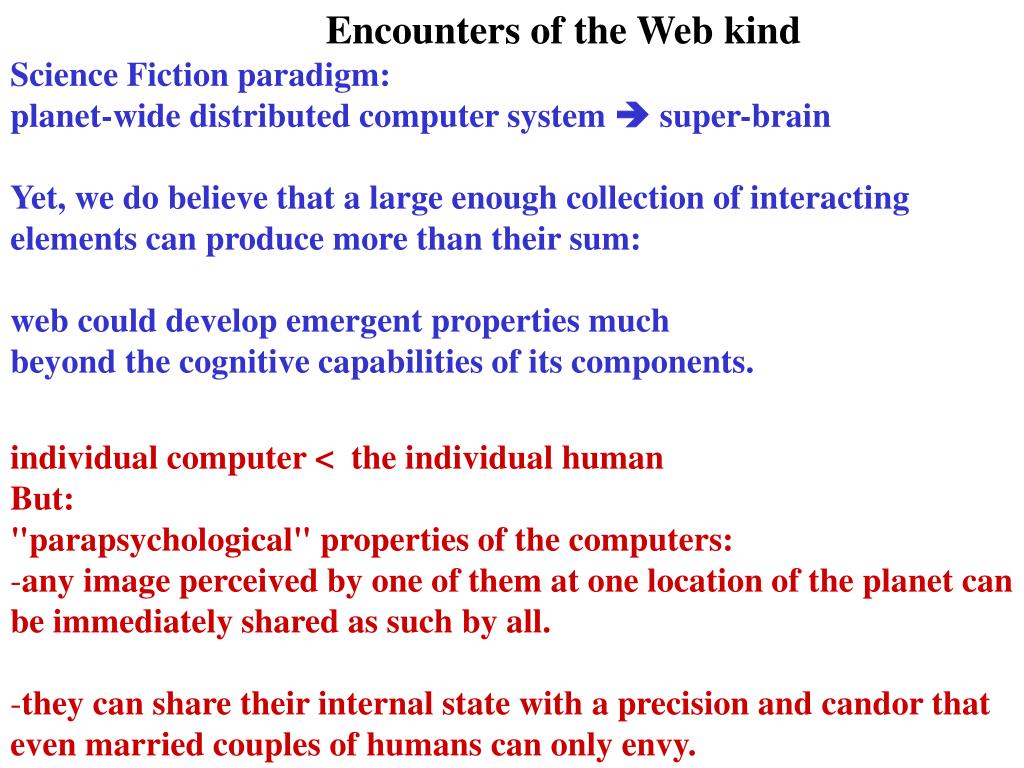 Encounters of the Web kind

Science Fiction paradigm:
planet-wide distributed computer system ➔ super-brain

Yet, we do believe that a large enough collection of interacting elements can produce more than their sum:

web could develop emergent properties much beyond the cognitive capabilities of its components.

individual computer < the individual human
But:
"parapsychological" properties of the computers:
-any image perceived by one of them at one location of the planet can be immediately shared as such by all.

-they can share their internal state with a precision and candor that even married couples of humans can only envy.